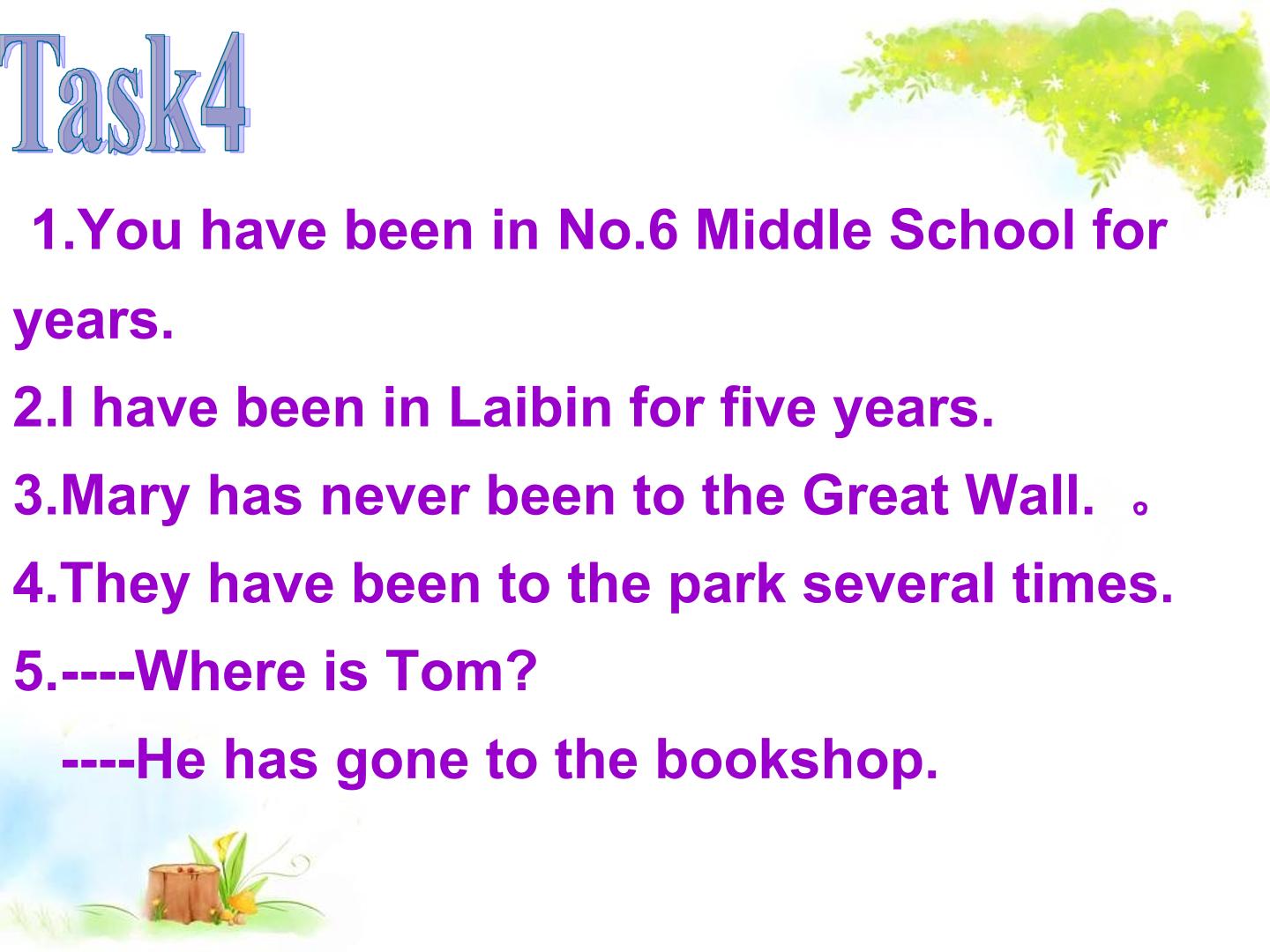 Task4

1.You have been in No.6 Middle School for years.

2.I have been in Laibin for five years.

3.Mary has never been to the Great Wall. 。

4.They have been to the park several times.

5.----Where is Tom?

----He has gone to the bookshop.